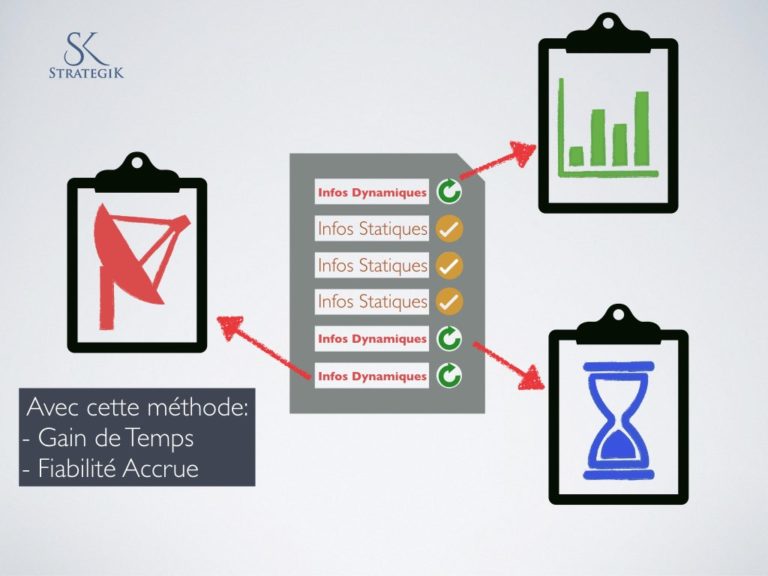 SK
STRATEGIK

Infos Dynamiques
Infos Statiques
Infos Statiques
Infos Statiques
Infos Dynamiques
Infos Dynamiques

Avec cette méthode:
- Gain de Temps
- Fiabilité Accrue